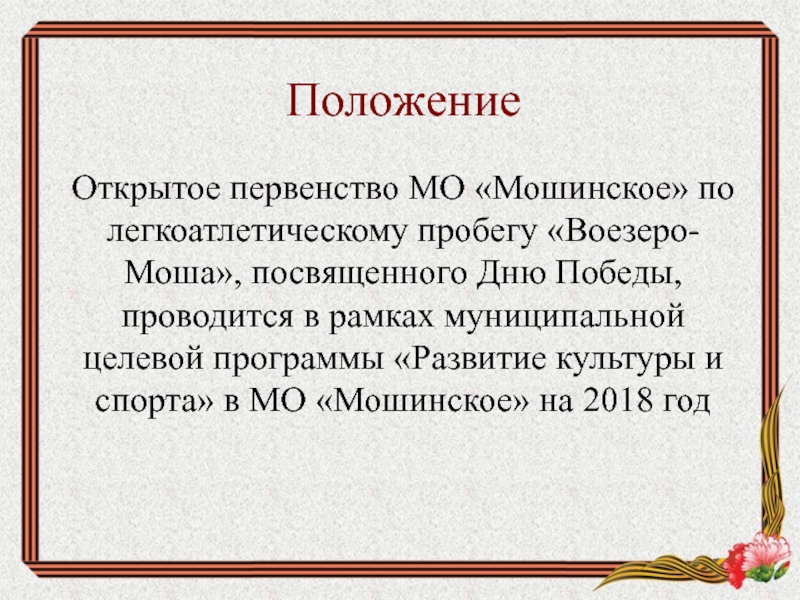 Положение

Открытое первенство МО «Мошинское» по легкоатлетическому пробегу «Воезеро-Моша», посвященного Дню Победы, проводится в рамках муниципальной целевой программы «Развитие культуры и спорта» в МО «Мошинское» на 2018 год